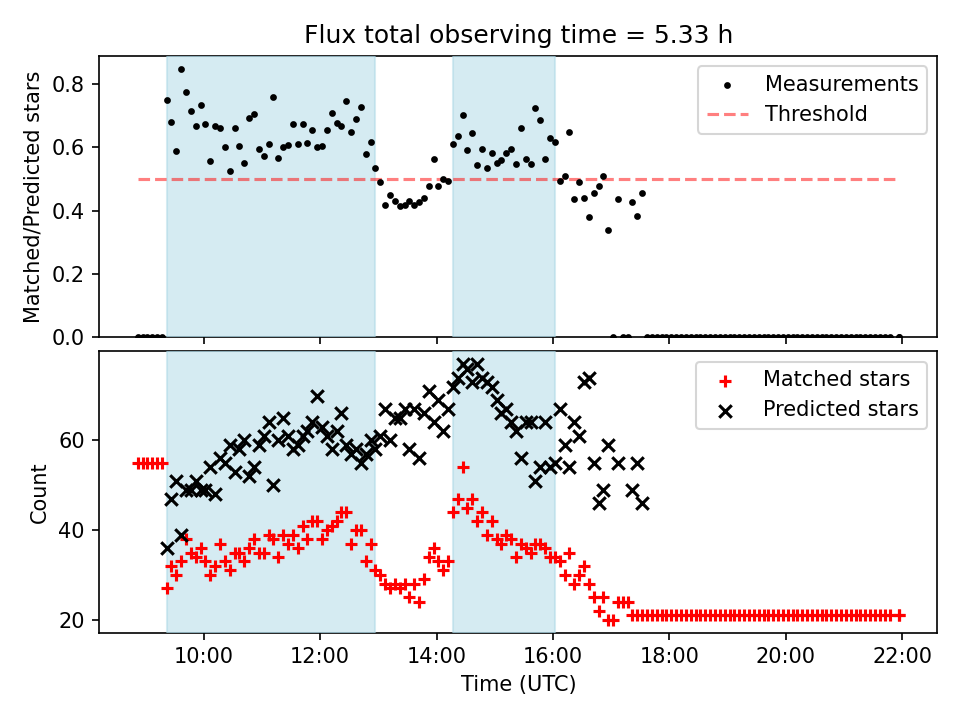 Flux total observing time = 5.33 h

Matched/Predicted stars

0.8
0.6
0.4
0.2
0.0

Measurements
Threshold

Count

60
40
20

Matched stars
Predicted stars

10:00
12:00
14:00
16:00
18:00
20:00
22:00

Time (UTC)